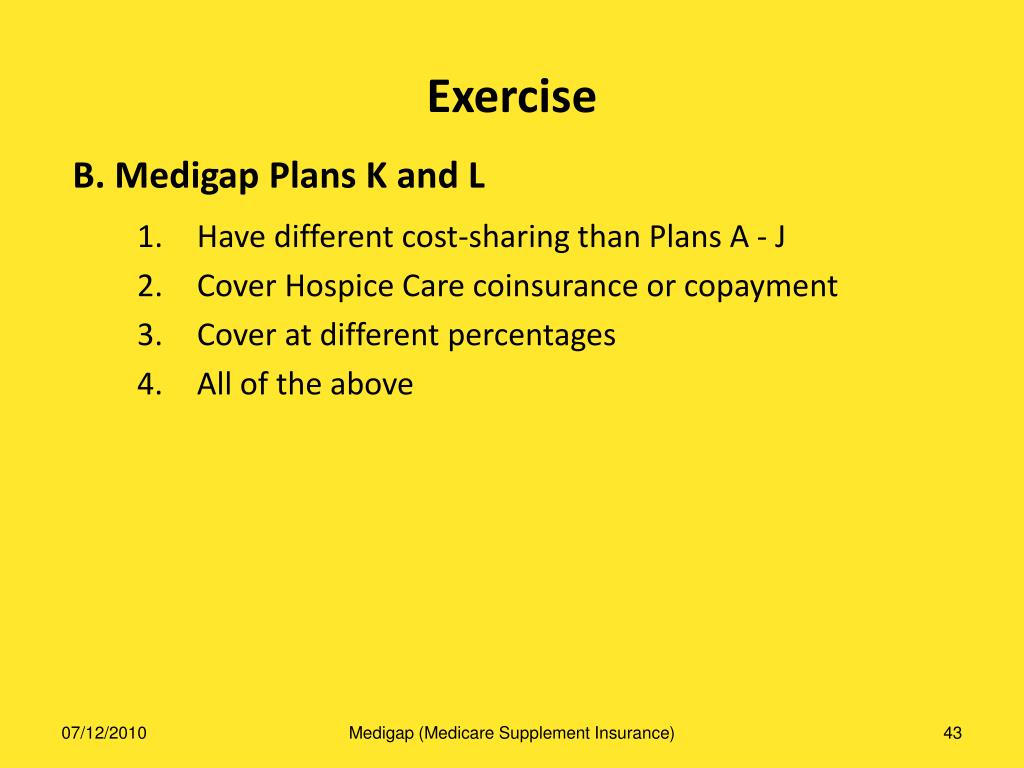 Exercise

B. Medigap Plans K and L

1. Have different cost-sharing than Plans A - J
2. Cover Hospice Care coinsurance or copayment
3. Cover at different percentages
4. All of the above

07/12/2010

Medigap (Medicare Supplement Insurance)

43